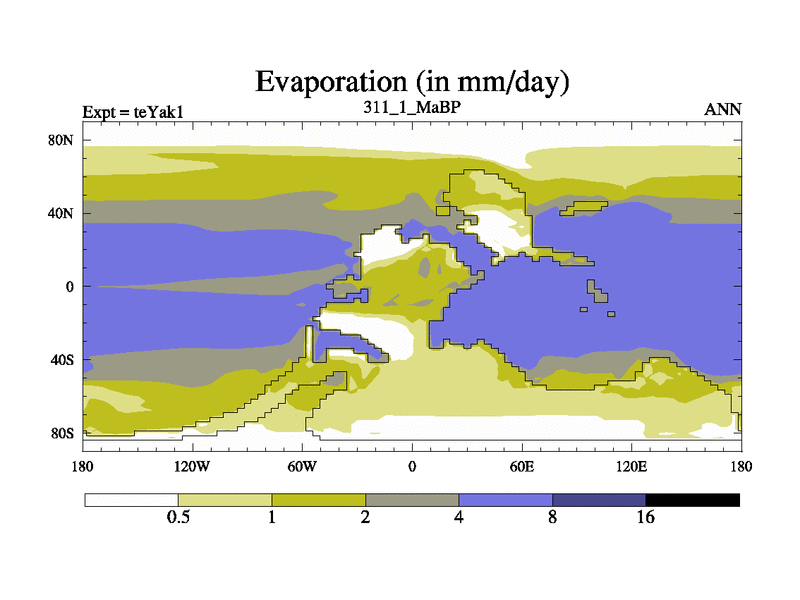 Evaporation (in mm/day)

Expt = teYak1

311_1_MaBP

ANN

80N
40N
0
40S
80S

180
120W
60W
0
60E
120E
180

0.5
1
2
4
8
16